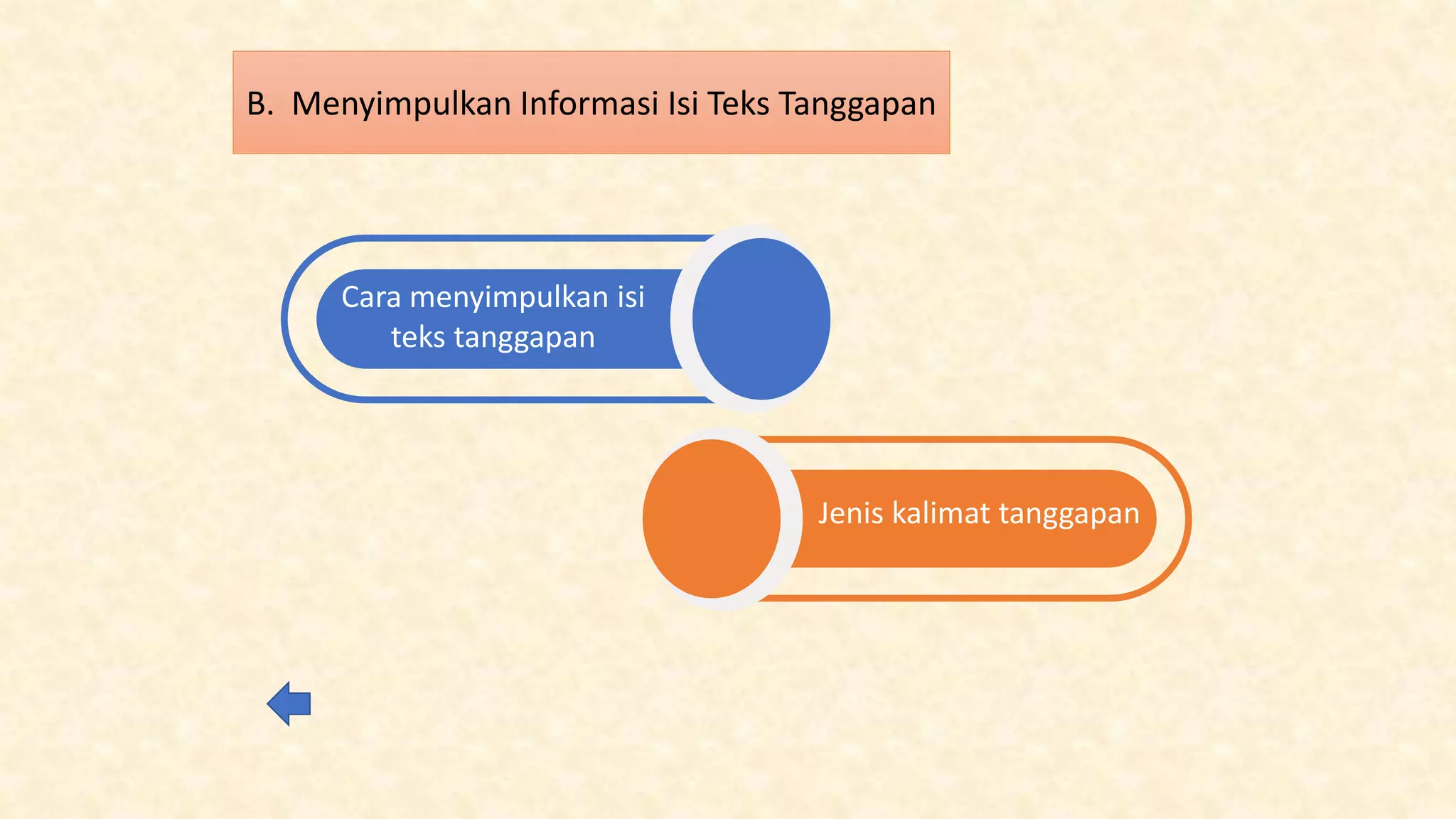 B. Menyimpulkan Informasi Isi Teks Tanggapan

Cara menyimpulkan isi teks tanggapan

Jenis kalimat tanggapan